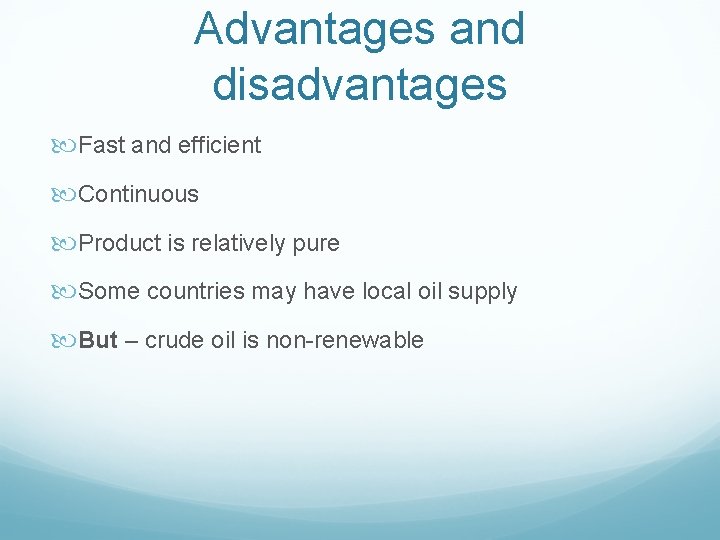 Advantages and disadvantages

Fast and efficient

Continuous

Product is relatively pure

Some countries may have local oil supply

But – crude oil is non-renewable